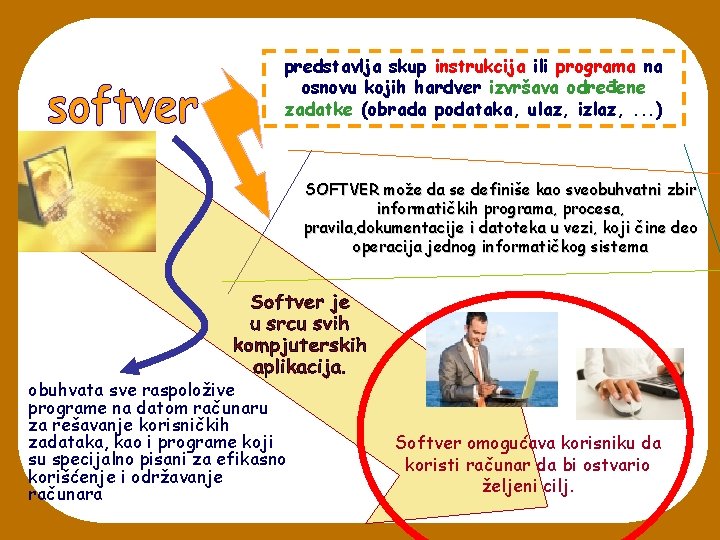 softver

predstavlja skup instrukcija ili programa na osnovu kojih hardver izvršava određene zadatke (obrada podataka, ulaz, izlaz, ...)

SOFTVER može da se definiše kao sveobuhvatni zbir informatičkih programa, procesa, pravila,dokumentacije i datoteka u vezi, koji čine deo operacija jednog informatičkog sistema

Softver je u srcu svih kompjuterskih aplikacija.

obuhvata sve raspoložive programe na datom računaru za rešavanje korisničkih zadataka, kao i programe koji su specijalno pisani za efikasno korišćenje i održavanje računara

Softver omogućava korisniku da koristi računar da bi ostvario željeni cilj.